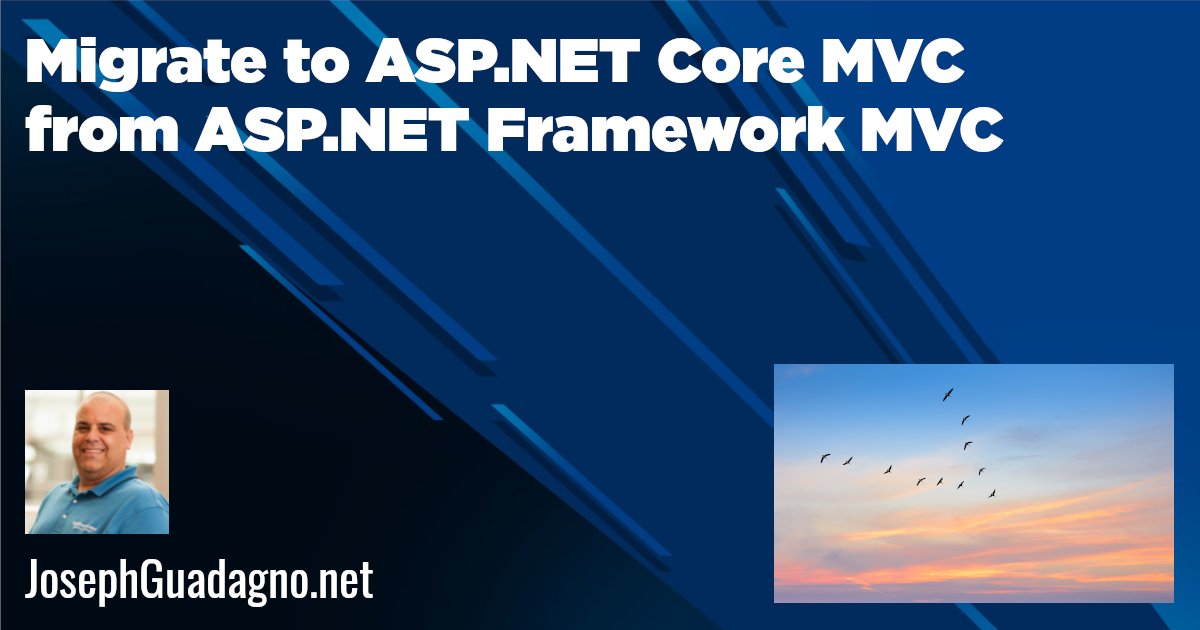 Migrate to ASP.NET Core MVC from ASP.NET Framework MVC

JosephGuadagno.net